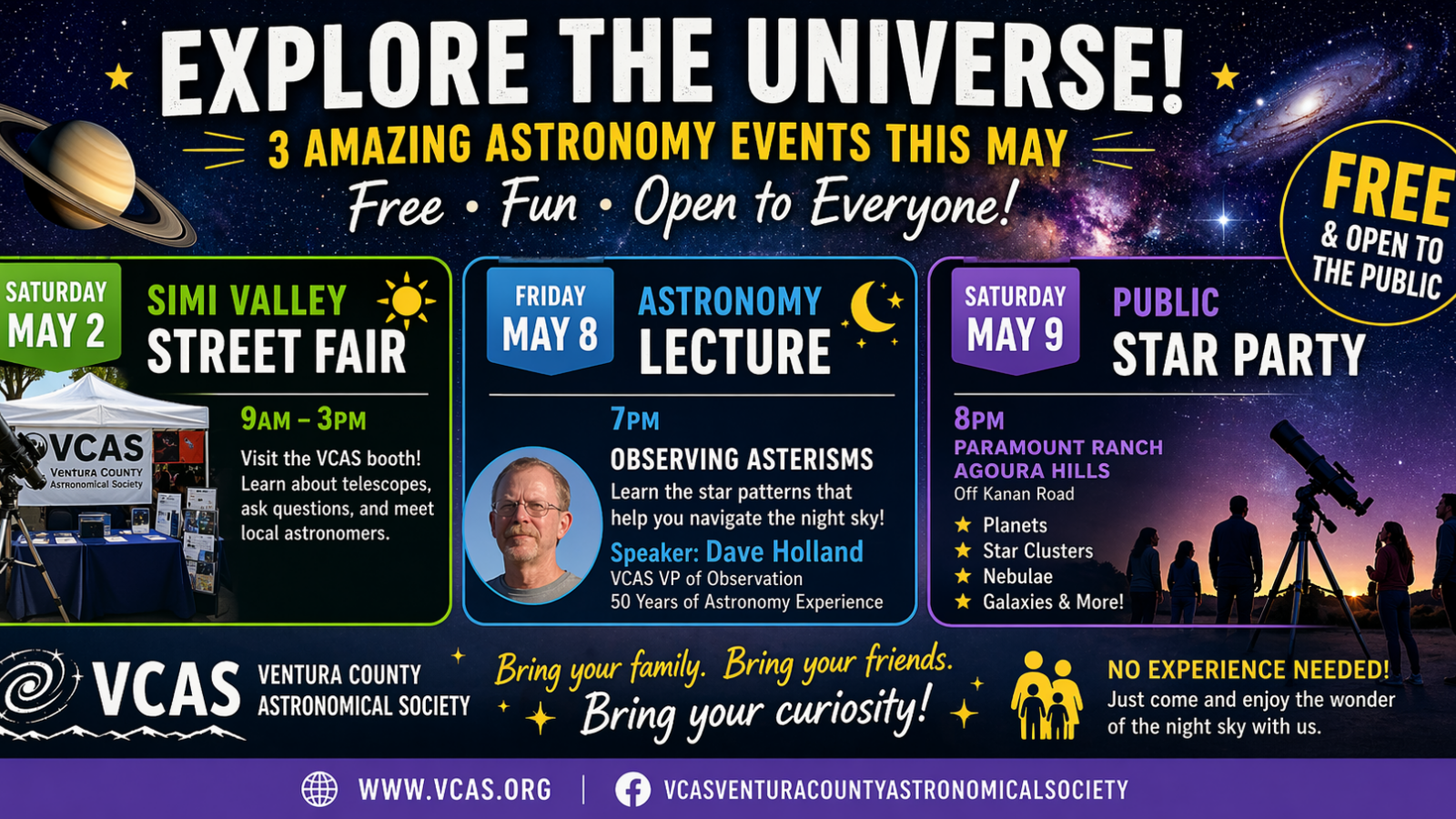 EXPLORE THE UNIVERSE!

3 AMAZING ASTRONOMY EVENTS THIS MAY

Free • Fun • Open to Everyone!

FREE & OPEN TO THE PUBLIC

SATURDAY MAY 2

SIMI VALLEY STREET FAIR

VCAS VENTURA COUNTY Astronomical Society

9AM – 3PM

Visit the VCAS booth! Learn about telescopes, ask questions, and meet local astronomers.

FRIDAY MAY 8

ASTRONOMY LECTURE

7PM

OBSERVING ASTERISMS

Learn the star patterns that help you navigate the night sky!

Speaker: Dave Holland

VCAS VP of Observation

50 Years of Astronomy Experience

SATURDAY MAY 9

PUBLIC STAR PARTY

8PM

PARAMOUNT RANCH AGOURA HILLS

Off Kanan Road

★ Planets
★ Star Clusters
★ Nebulae
★ Galaxies & More!

VCAS VENTURA COUNTY ASTRONOMICAL SOCIETY

Bring your family. Bring your friends. Bring your curiosity!

NO EXPERIENCE NEEDED!

Just come and enjoy the wonder of the night sky with us.

WWW.VCAS.ORG | VCASVENTURACOUNTYASTRONOMICALSOCIETY